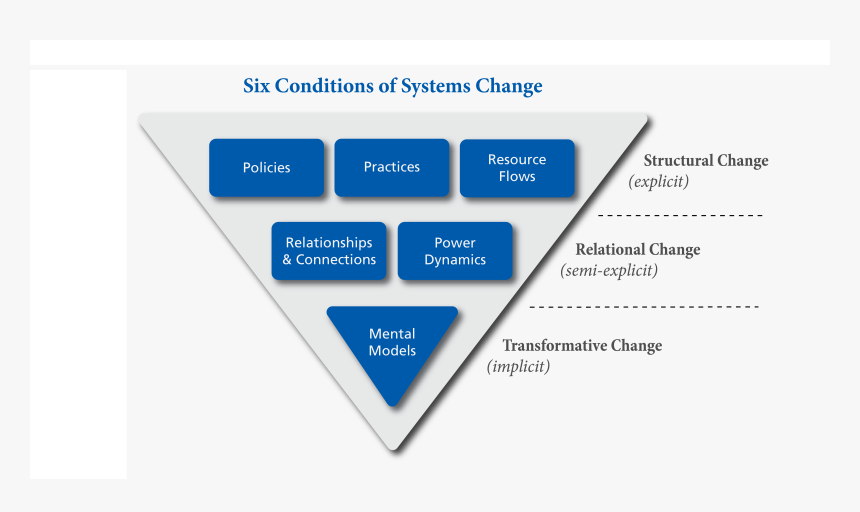 Six Conditions of Systems Change

Policies

Practices

Resource Flows

Structural Change
(explicit)

Relationships & Connections

Power Dynamics

Relational Change
(semi-explicit)

Mental Models

Transformative Change
(implicit)